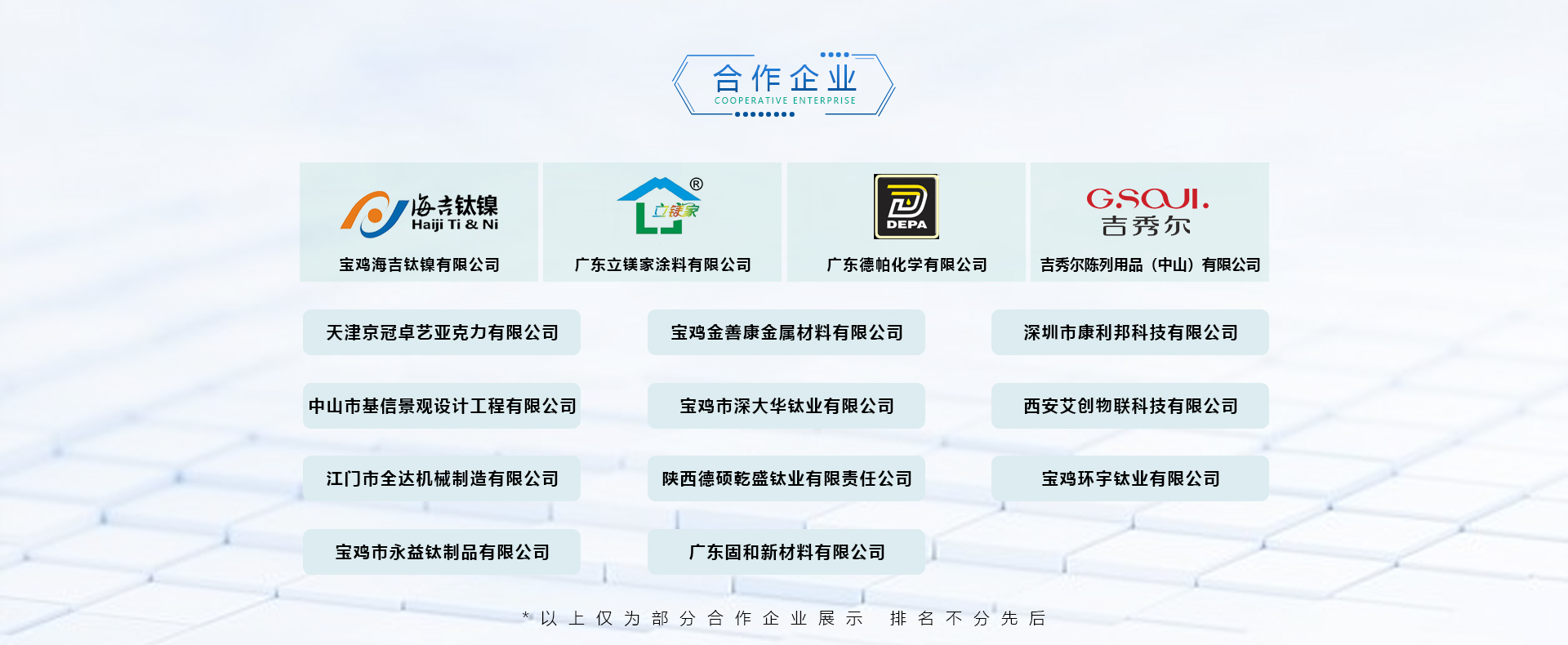 合作企业
COOPERATIVE ENTERPRISE

海吉钛镍
Haiji Ti & Ni
宝鸡海吉钛镍有限公司

立镁家
®
广东立镁家涂料有限公司

DEPA
广东德帕化学有限公司

G.SOUI.
吉秀尔
吉秀尔陈列用品（中山）有限公司

天津京冠卓艺亚克力有限公司

宝鸡金善康金属材料有限公司

深圳市康利邦科技有限公司

中山市基信景观设计工程有限公司

宝鸡市深大华钛业有限公司

西安艾创物联科技有限公司

江门市全达机械制造有限公司

陕西德硕乾盛钛业有限责任公司

宝鸡环宇钛业有限公司

宝鸡市永益钛制品有限公司

广东固和新材料有限公司

* 以上仅为部分合作企业展示 排名不分先后